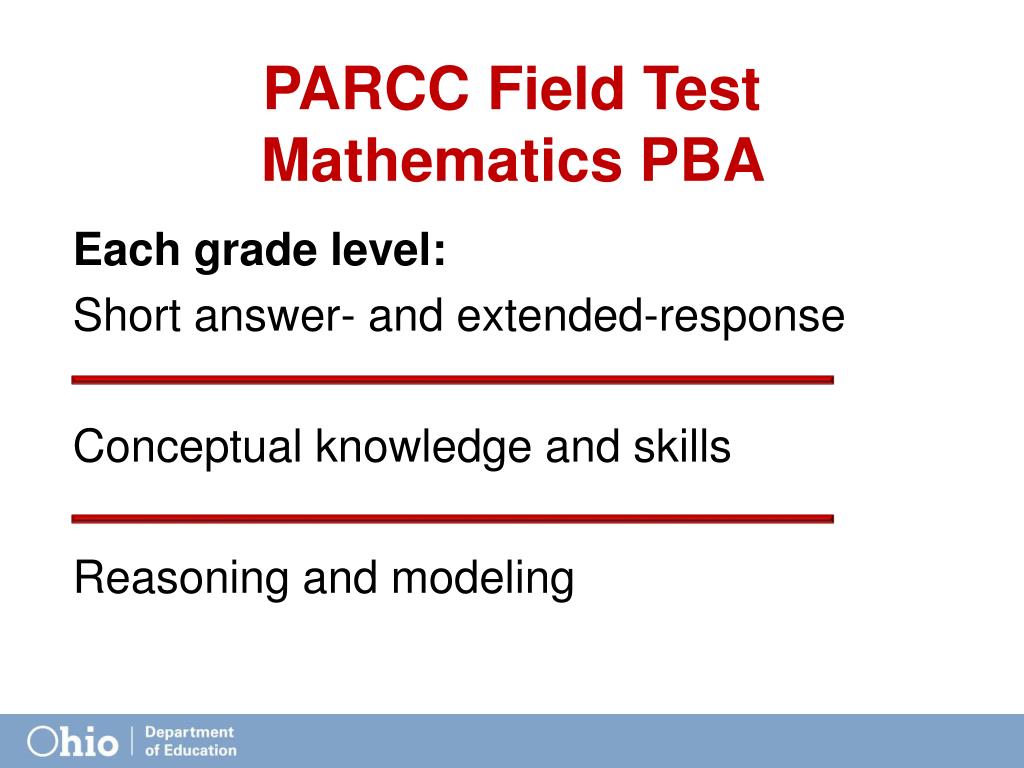 PARCC Field Test
Mathematics PBA

Each grade level:

Short answer- and extended-response

Conceptual knowledge and skills

Reasoning and modeling

Ohio | Department of Education